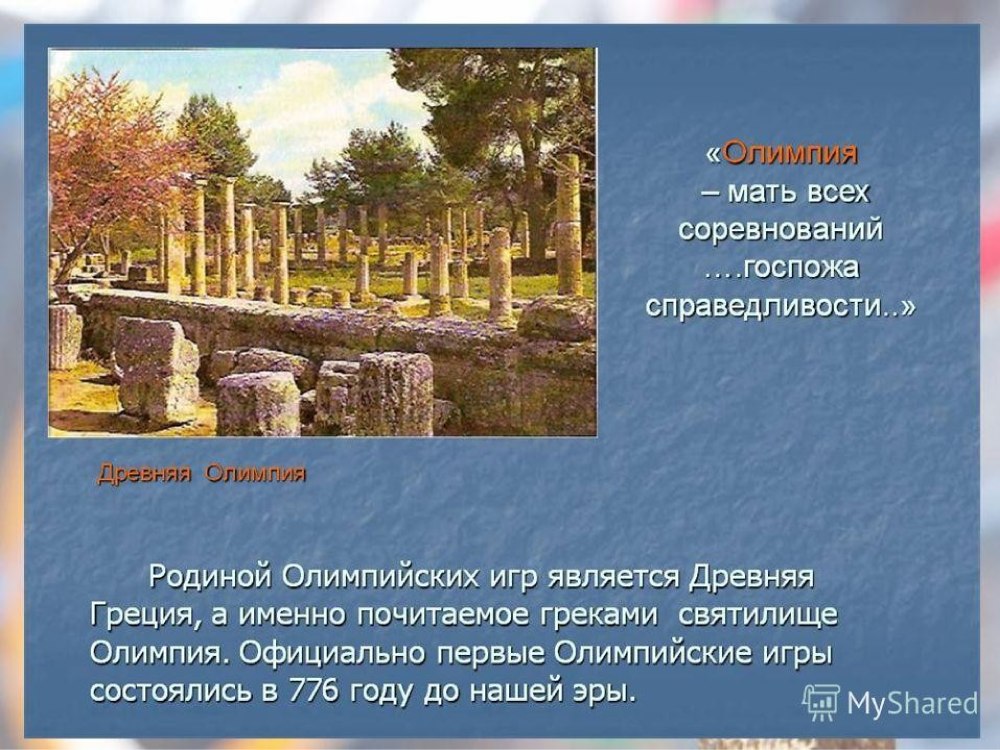 «Олимпия – мать всех соревнований ….госпожа справедливости..»

Древняя Олимпия

Родиной Олимпийских игр является Древняя Греция, а именно почитаемое греками святилище Олимпия. Официально первые Олимпийские игры состоялись в 776 году до нашей эры.

MyShared